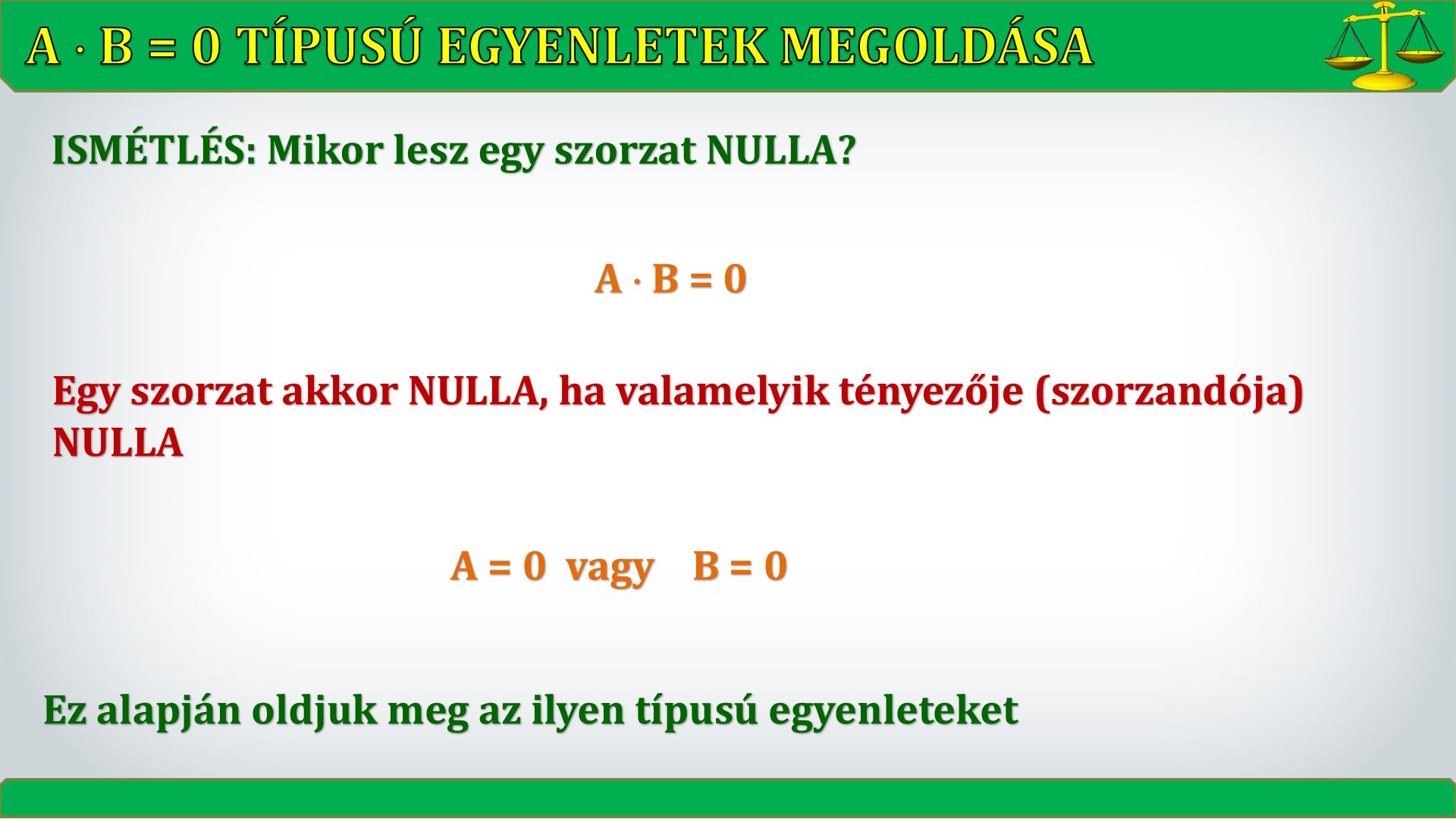 $A \cdot B = 0$ TÍPUSÚ EGYENLETEK MEGOLDÁSA

ISMÉTLÉS: Mikor lesz egy szorzat NULLA?

$A \cdot B = 0$

Egy szorzat akkor NULLA, ha valamelyik tényezője (szorzandója) NULLA

$A = 0$ vagy $B = 0$

Ez alapján oldjuk meg az ilyen típusú egyenleteket